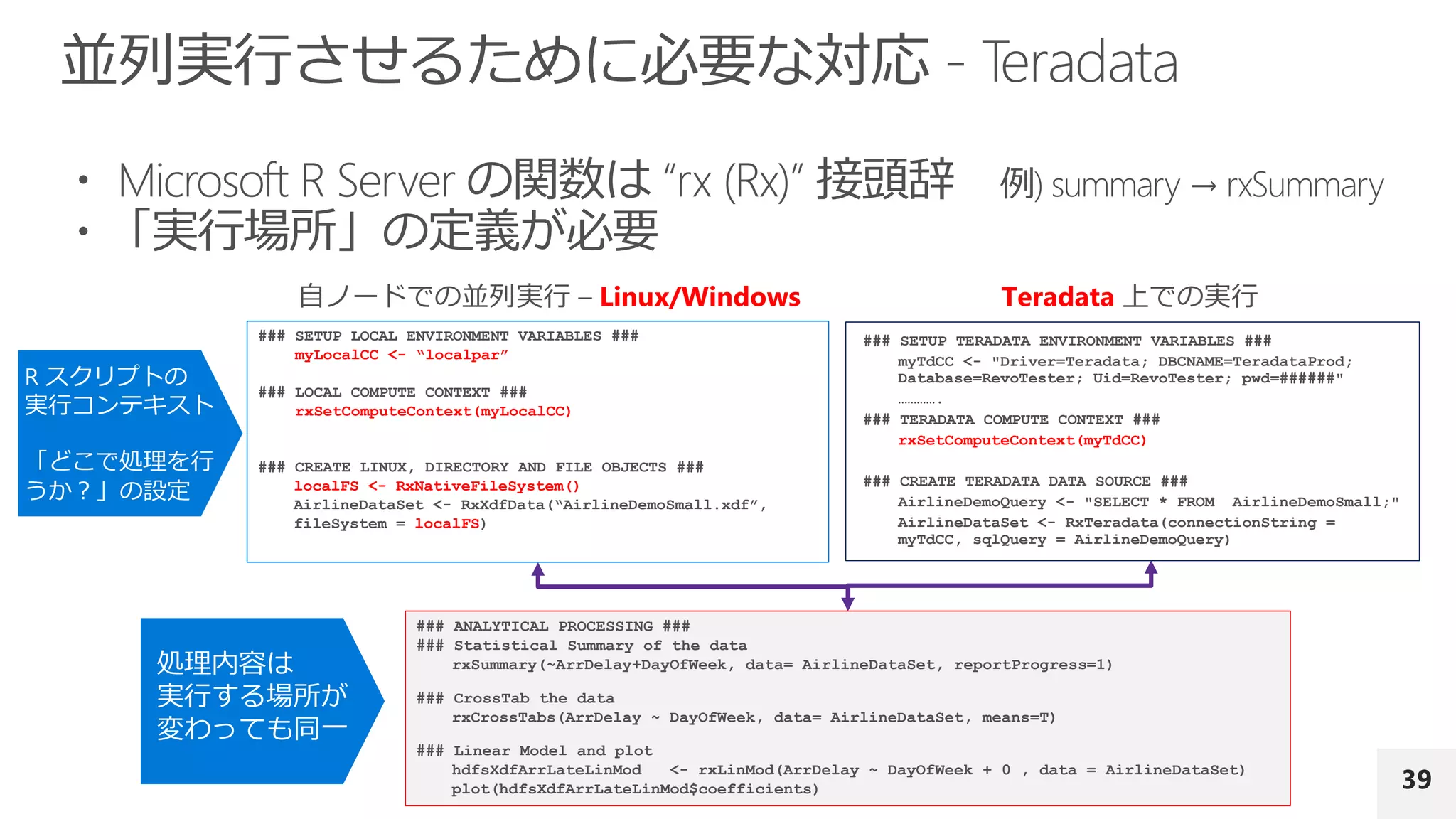 並列実行させるために必要な対応 - Teradata

• Microsoft R Server の関数は “rx (Rx)” 接頭辞　例) summary → rxSummary
• 「実行場所」の定義が必要

自ノードでの並列実行 – Linux/Windows

Teradata 上での実行

R スクリプトの実行コンテキスト

「どこで処理を行うか？」の設定

### SETUP LOCAL ENVIRONMENT VARIABLES ###
myLocalCC <- “localpar”

### LOCAL COMPUTE CONTEXT ###
rxSetComputeContext(myLocalCC)

### CREATE LINUX, DIRECTORY AND FILE OBJECTS ###
localFS <- RxNativeFileSystem()
AirlineDataSet <- RxXdfData(“AirlineDemoSmall.xdf”, fileSystem = localFS)

### SETUP TERADATA ENVIRONMENT VARIABLES ###
myTdCC <- "Driver=Teradata; DBCNAME=TeradataProd; Database=RevoTester; Uid=RevoTester; pwd=######"
………….

### TERADATA COMPUTE CONTEXT ###
rxSetComputeContext(myTdCC)

### CREATE TERADATA DATA SOURCE ###
AirlineDemoQuery <- "SELECT * FROM AirlineDemoSmall;"
AirlineDataSet <- RxTeradata(connectionString = myTdCC, sqlQuery = AirlineDemoQuery)

処理内容は実行する場所が変わっても同一

### ANALYTICAL PROCESSING ###
### Statistical Summary of the data
rxSummary(~ArrDelay+DayOfWeek, data= AirlineDataSet, reportProgress=1)

### CrossTab the data
rxCrossTabs(ArrDelay ~ DayOfWeek, data= AirlineDataSet, means=T)

### Linear Model and plot
hdfsXdfArrLateLinMod <- rxLinMod(ArrDelay ~ DayOfWeek + 0 , data = AirlineDataSet)
plot(hdfsXdfArrLateLinMod$coefficients)

39